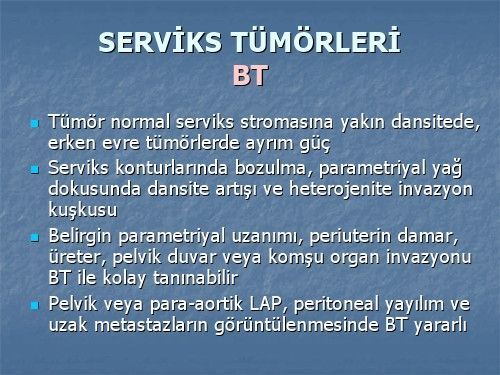 SERVİKS TÜMÖRLERİ
BT

- Tümör normal serviks stromasına yakın dansitede, erken evre tümörlerde ayrım güç
- Serviks konturlarında bozulma, parametriyal yağ dokusunda dansite artışı ve heterojenite invazyon kuşkusu
- Belirgin parametriyal uzanımı, periuterin damar, üreter, pelvik duvar veya komşu organ invazyonu BT ile kolay tanınabilir
- Pelvik veya para-aortik LAP, peritoneal yayılım ve uzak metastazların görüntülenmesinde BT yararlı